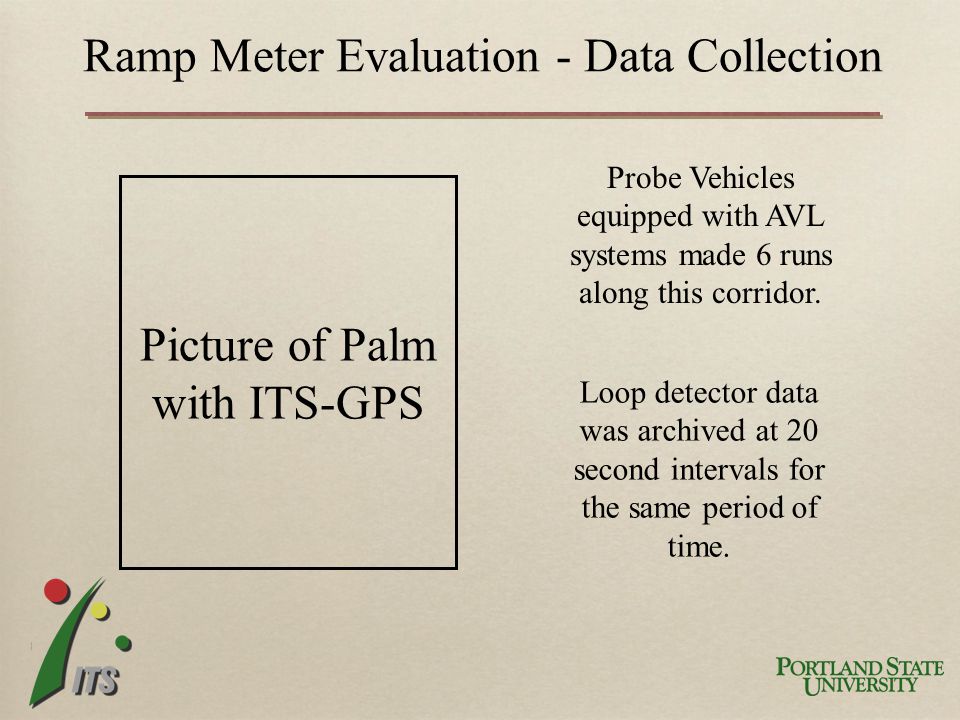 Ramp Meter Evaluation - Data Collection

Picture of Palm with ITS-GPS

Probe Vehicles equipped with AVL systems made 6 runs along this corridor.

Loop detector data was archived at 20 second intervals for the same period of time.

ITS

PORTLAND STATE UNIVERSITY